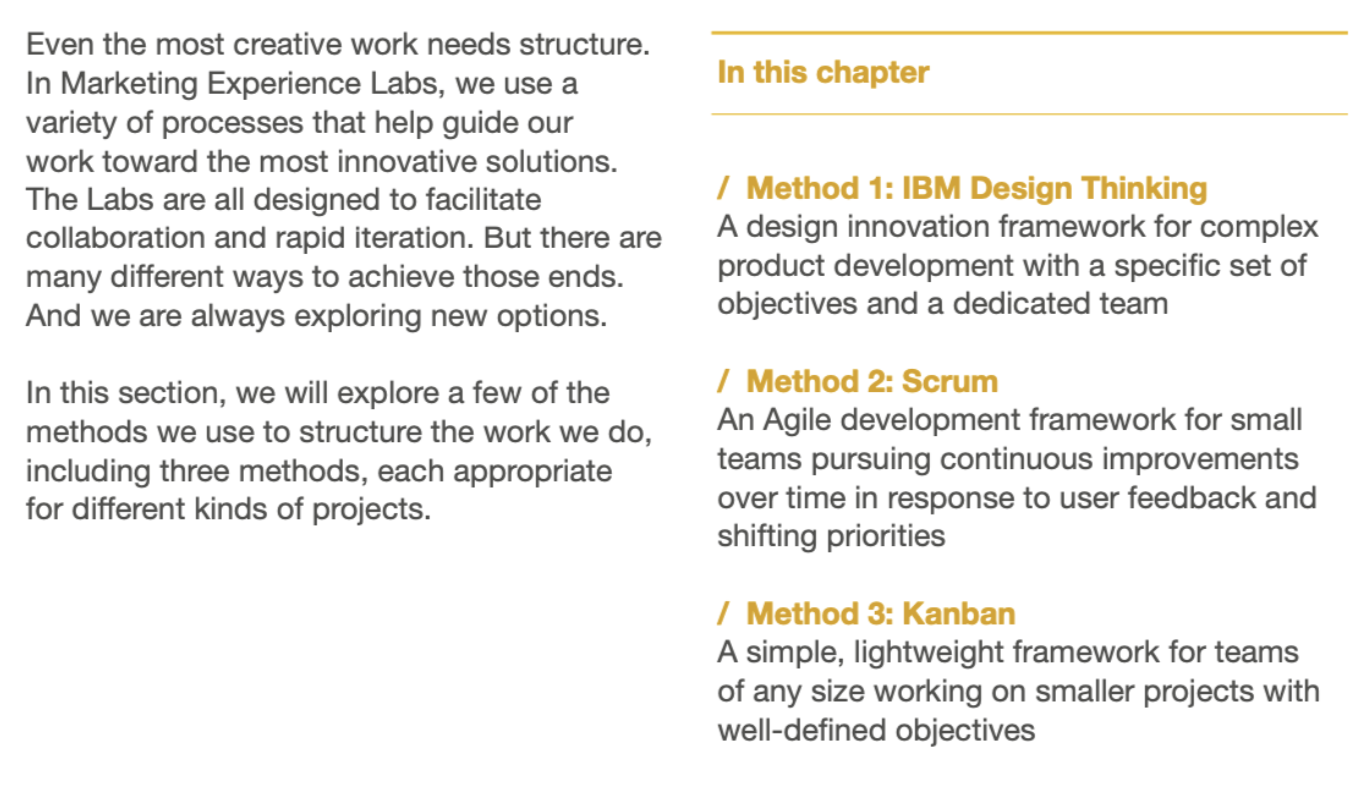 Even the most creative work needs structure. In Marketing Experience Labs, we use a variety of processes that help guide our work toward the most innovative solutions. The Labs are all designed to facilitate collaboration and rapid iteration. But there are many different ways to achieve those ends. And we are always exploring new options.

In this section, we will explore a few of the methods we use to structure the work we do, including three methods, each appropriate for different kinds of projects.

In this chapter

/ Method 1: IBM Design Thinking
A design innovation framework for complex product development with a specific set of objectives and a dedicated team

/ Method 2: Scrum
An Agile development framework for small teams pursuing continuous improvements over time in response to user feedback and shifting priorities

/ Method 3: Kanban
A simple, lightweight framework for teams of any size working on smaller projects with well-defined objectives